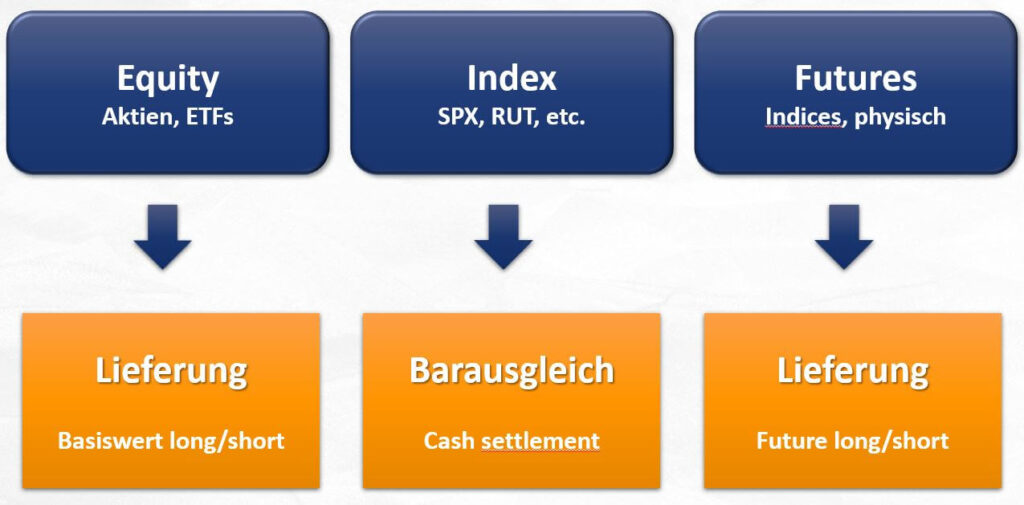 Equity
Aktien, ETFs

Index
SPX, RUT, etc.

Futures
Indices, physisch

Lieferung
Basiswert long/short

Barausgleich
Cash settlement

Lieferung
Future long/short